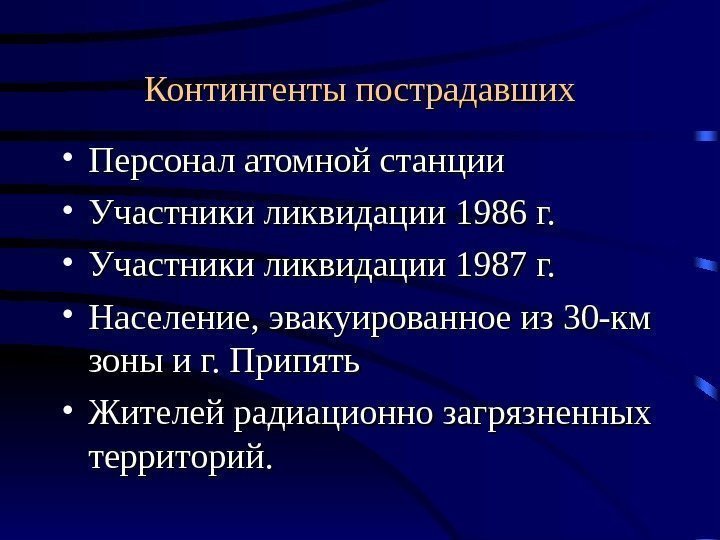 Контингенты пострадавших

• Персонал атомной станции
• Участники ликвидации 1986 г.
• Участники ликвидации 1987 г.
• Население, эвакуированное из 30-км зоны и г. Припять
• Жителей радиационно загрязненных территорий.